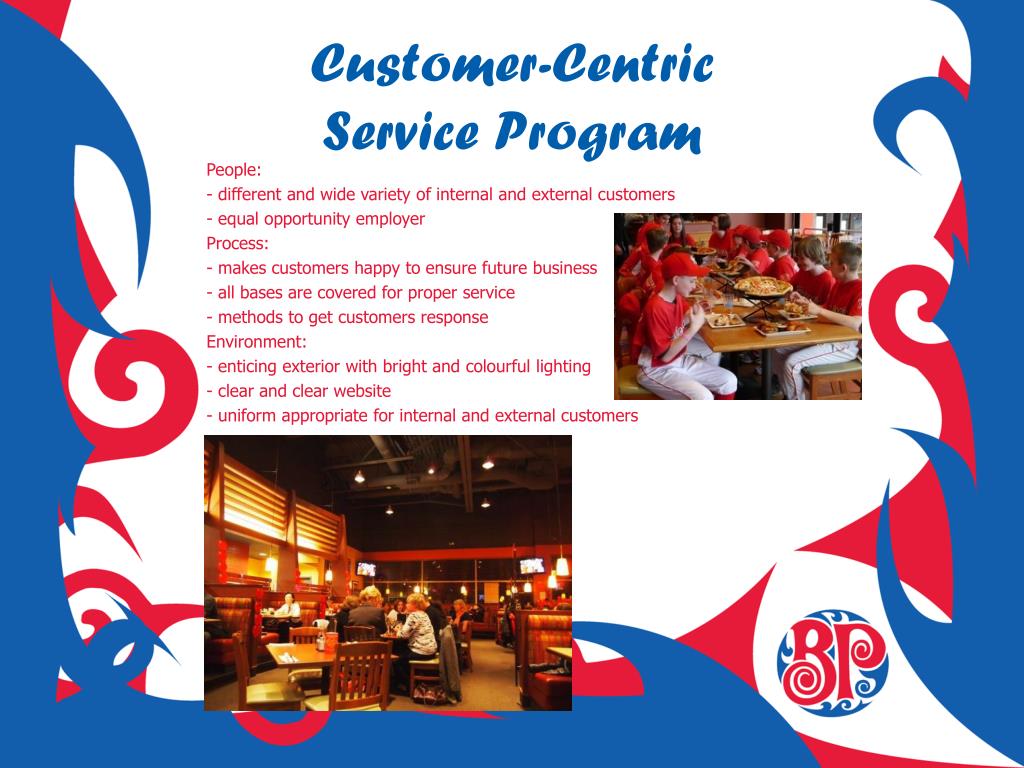 Customer-Centric Service Program

People:
- different and wide variety of internal and external customers
- equal opportunity employer
Process:
- makes customers happy to ensure future business
- all bases are covered for proper service
- methods to get customers response
Environment:
- enticing exterior with bright and colourful lighting
- clear and clear website
- uniform appropriate for internal and external customers

BP